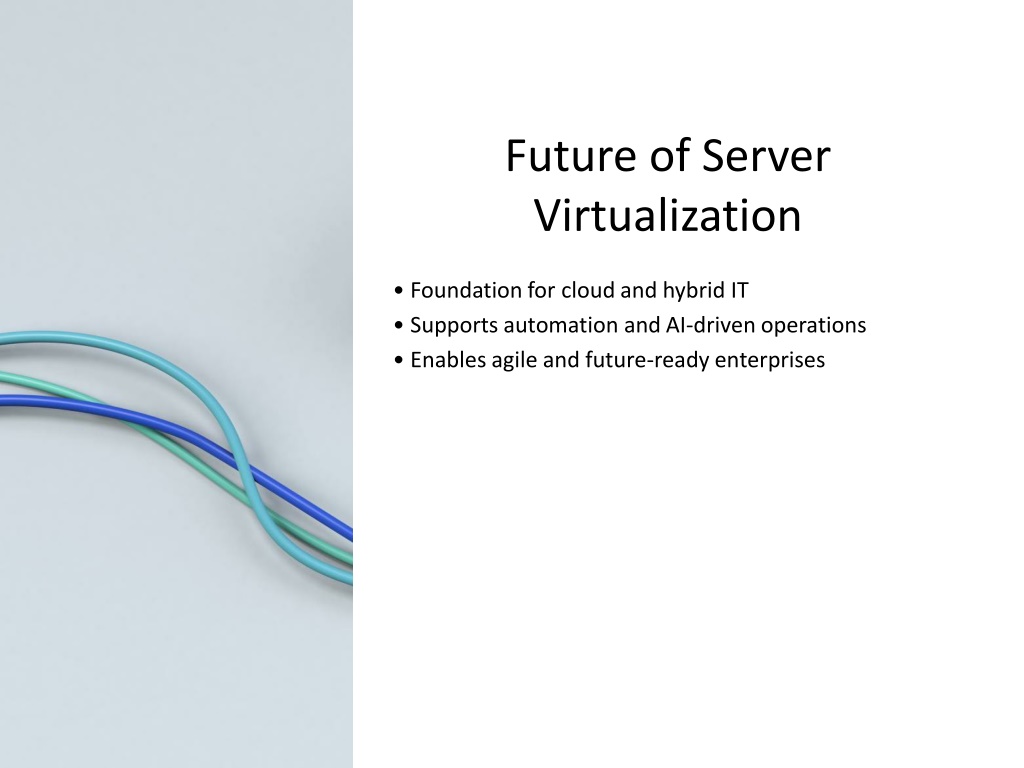 Future of Server Virtualization

• Foundation for cloud and hybrid IT
• Supports automation and AI-driven operations
• Enables agile and future-ready enterprises